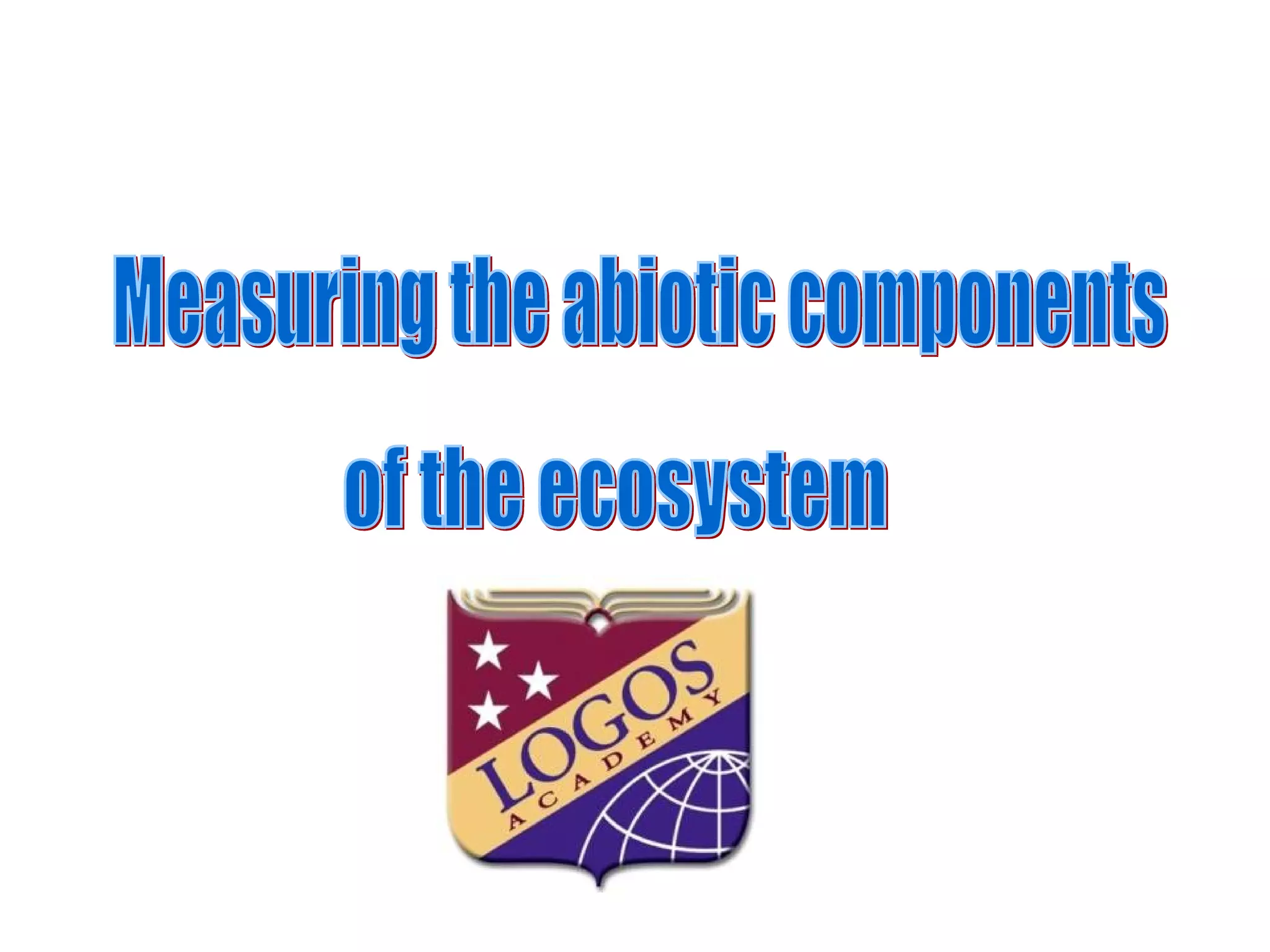 Measuring the abiotic components of the ecosystem

LOGOS
ACADEMY